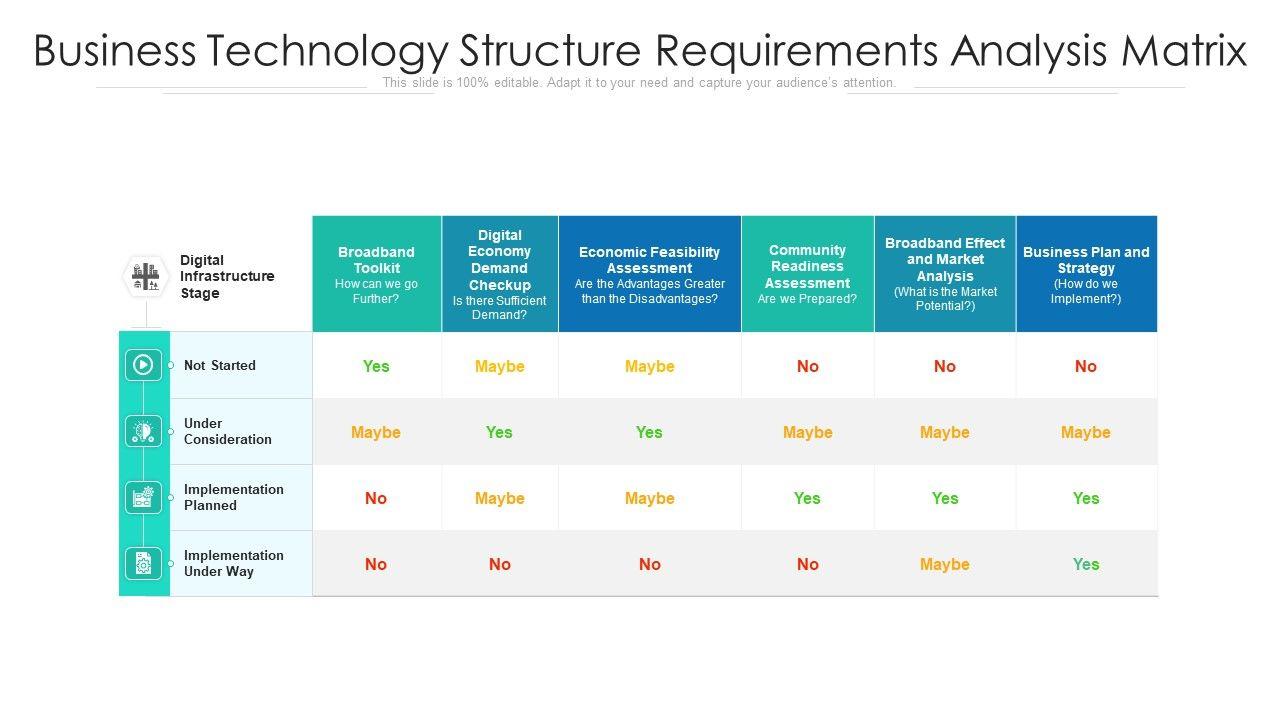 Business Technology Structure Requirements Analysis Matrix

This slide is 100% editable. Adapt it to your need and capture your audience's attention.

| Digital Infrastructure Stage | Broadband Toolkit How can we go Further? | Digital Economy Demand Checkup Is there Sufficient Demand? | Economic Feasibility Assessment Are the Advantages Greater than the Disadvantages? | Community Readiness Assessment Are we Prepared? | Broadband Effect and Market Analysis (What is the Market Potential?) | Business Plan and Strategy (How do we Implement?) |
|---|---|---|---|---|---|---|
| Not Started | Yes | Maybe | Maybe | No | No | No |
| Under Consideration | Maybe | Yes | Yes | Maybe | Maybe | Maybe |
| Implementation Planned | No | Maybe | Maybe | Yes | Yes | Yes |
| Implementation Under Way | No | No | No | No | Maybe | Yes |